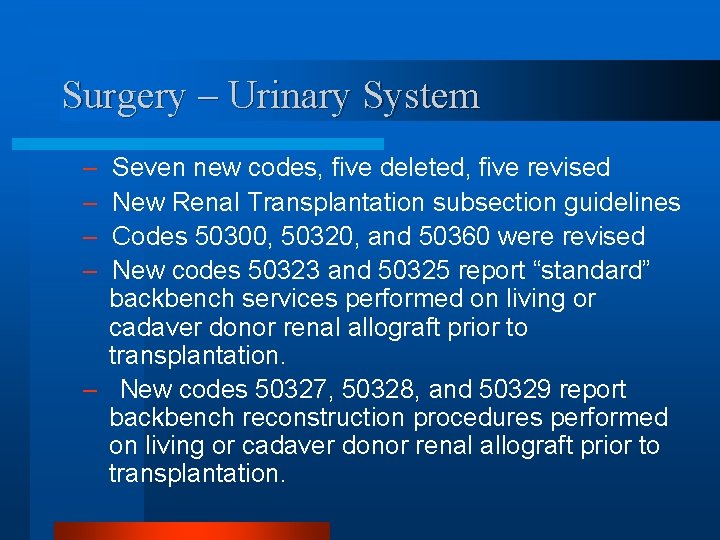 Surgery – Urinary System

– Seven new codes, five deleted, five revised
– New Renal Transplantation subsection guidelines
– Codes 50300, 50320, and 50360 were revised
– New codes 50323 and 50325 report “standard” backbench services performed on living or cadaver donor renal allograft prior to transplantation.
– New codes 50327, 50328, and 50329 report backbench reconstruction procedures performed on living or cadaver donor renal allograft prior to transplantation.